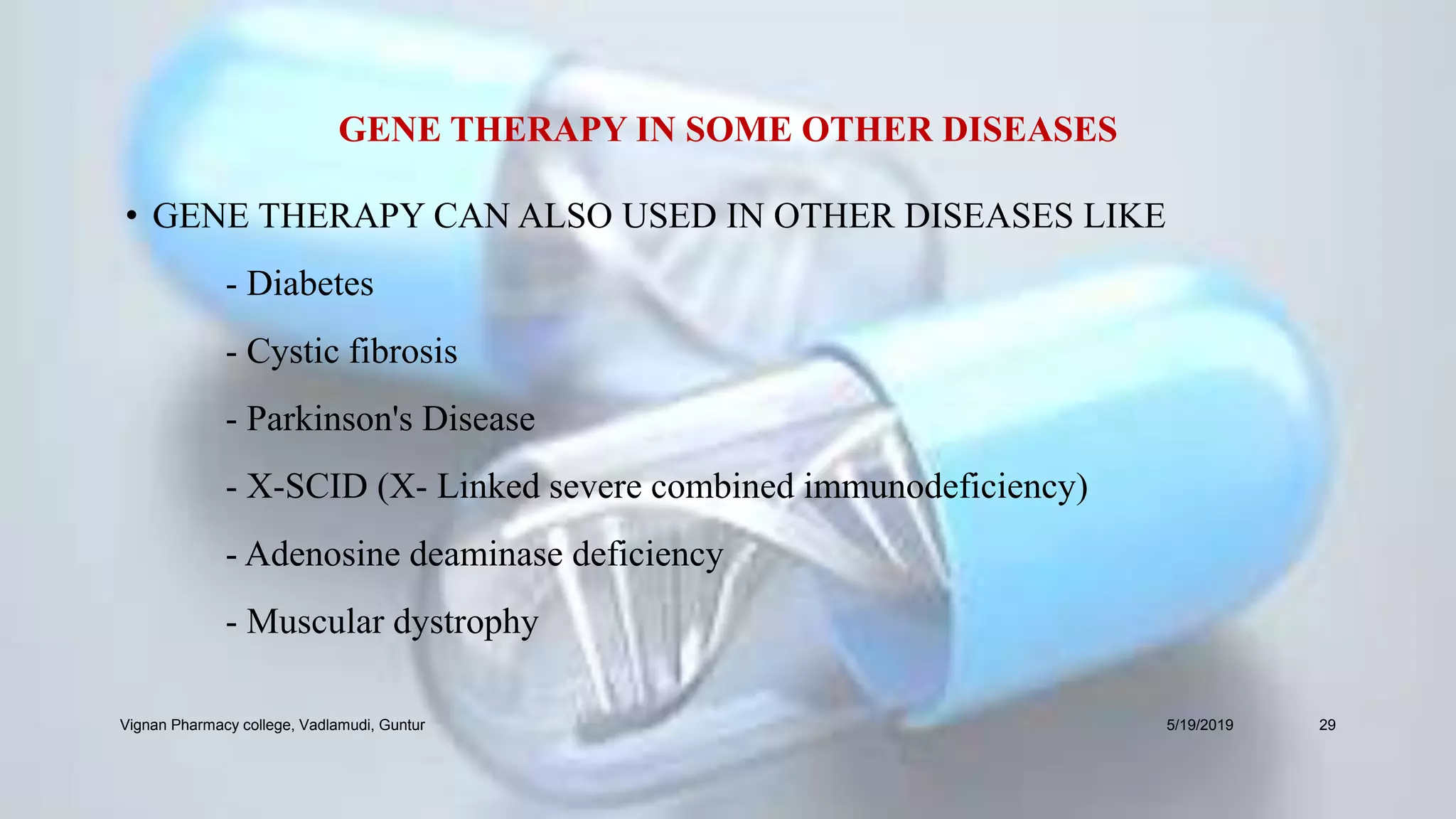 GENE THERAPY IN SOME OTHER DISEASES

• GENE THERAPY CAN ALSO USED IN OTHER DISEASES LIKE

- Diabetes

- Cystic fibrosis

- Parkinson's Disease

- X-SCID (X- Linked severe combined immunodeficiency)

- Adenosine deaminase deficiency

- Muscular dystrophy

Vignan Pharmacy college, Vadlamudi, Guntur 5/19/2019 29